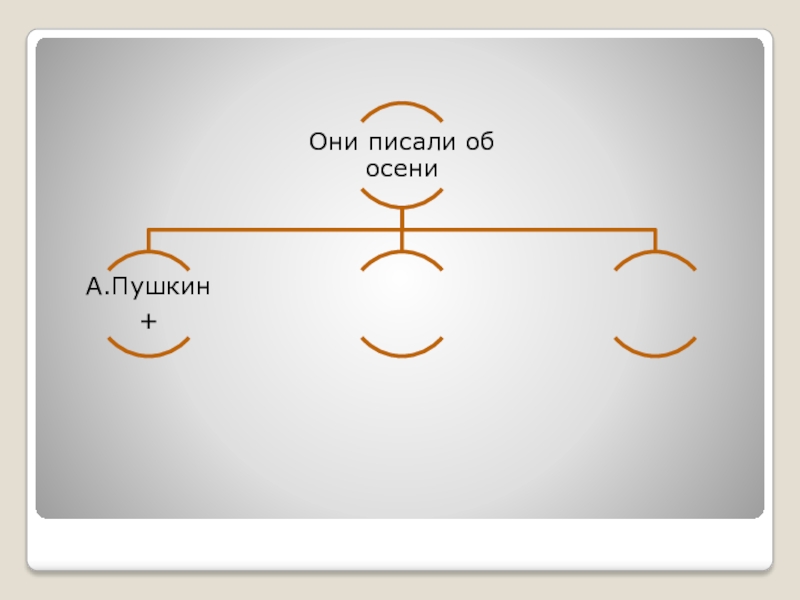 Они писали об осени

А.Пушкин
+